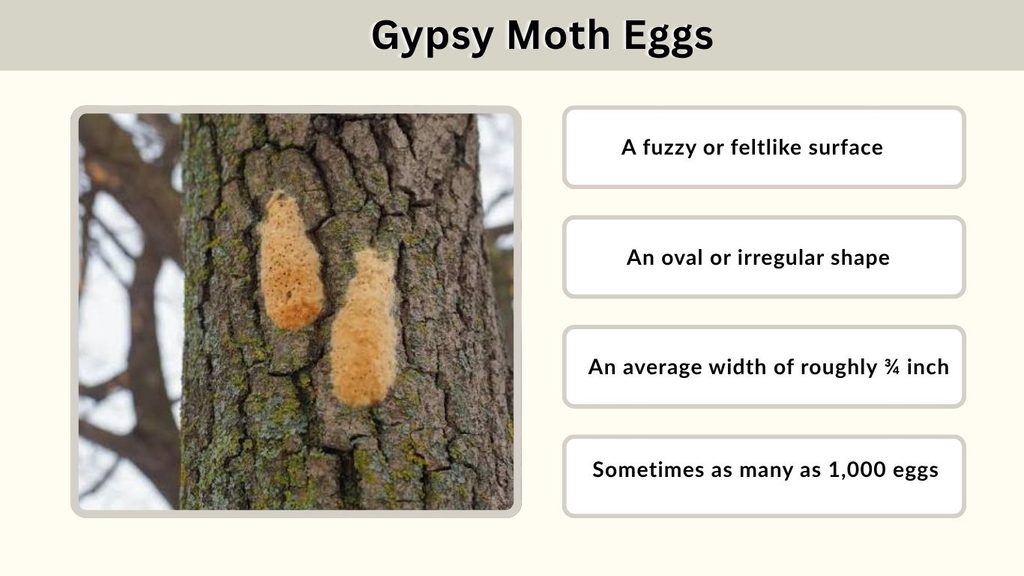 Gypsy Moth Eggs

A fuzzy or feltlike surface

An oval or irregular shape

An average width of roughly ¾ inch

Sometimes as many as 1,000 eggs